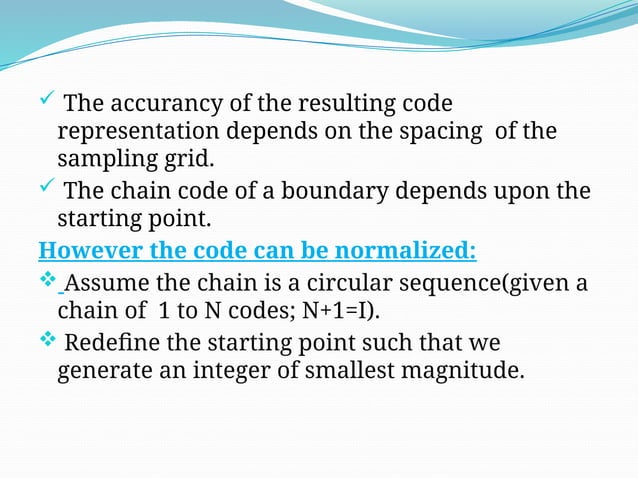 ✓ The accurancy of the resulting code representation depends on the spacing of the sampling grid.

✓ The chain code of a boundary depends upon the starting point.

However the code can be normalized:

❖ Assume the chain is a circular sequence(given a chain of 1 to N codes; N+1=I).

❖ Redefine the starting point such that we generate an integer of smallest magnitude.